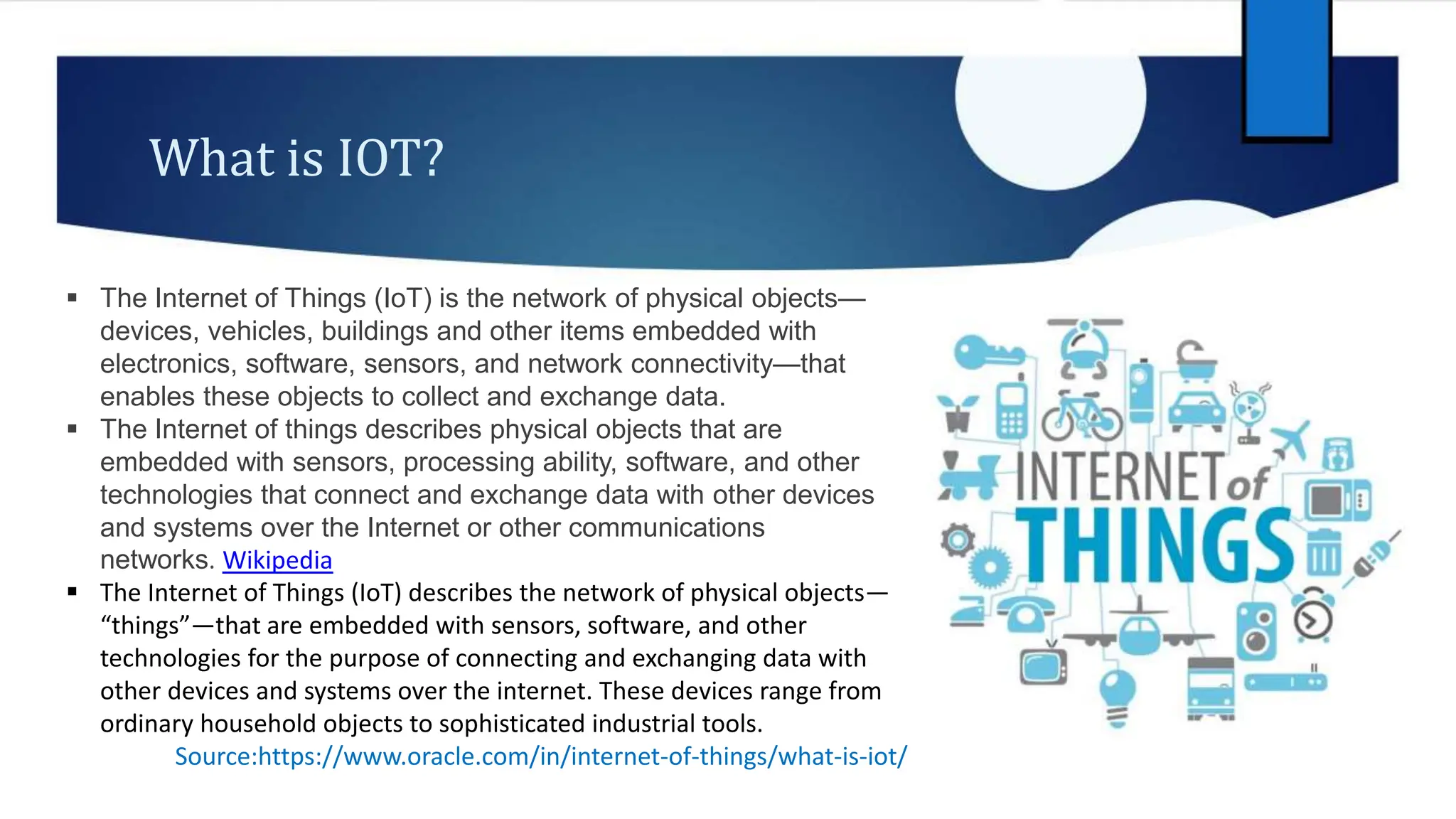 What is IOT?

▪ The Internet of Things (IoT) is the network of physical objects—devices, vehicles, buildings and other items embedded with electronics, software, sensors, and network connectivity—that enables these objects to collect and exchange data.
▪ The Internet of things describes physical objects that are embedded with sensors, processing ability, software, and other technologies that connect and exchange data with other devices and systems over the Internet or other communications networks. Wikipedia
▪ The Internet of Things (IoT) describes the network of physical objects—"things"—that are embedded with sensors, software, and other technologies for the purpose of connecting and exchanging data with other devices and systems over the internet. These devices range from ordinary household objects to sophisticated industrial tools.
Source:https://www.oracle.com/in/internet-of-things/what-is-iot/

INTERNET of THINGS